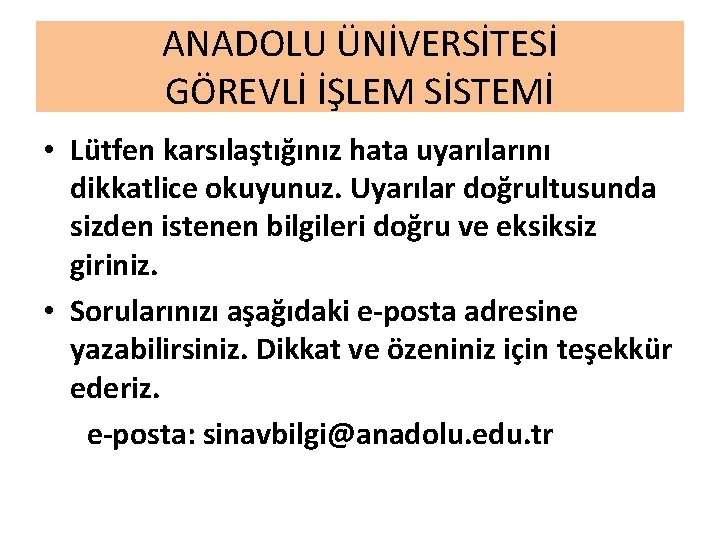 ANADOLU ÜNİVERSİTESİ
GÖREVLİ İŞLEM SİSTEMİ

• Lütfen karsılaştığınız hata uyarılarını dikkatlice okuyunuz. Uyarılar doğrultusunda sizden istenen bilgileri doğru ve eksiksiz giriniz.

• Sorularınızı aşağıdaki e-posta adresine yazabilirsiniz. Dikkat ve özeniniz için teşekkür ederiz.

e-posta: sinavbilgi@anadolu.edu.tr